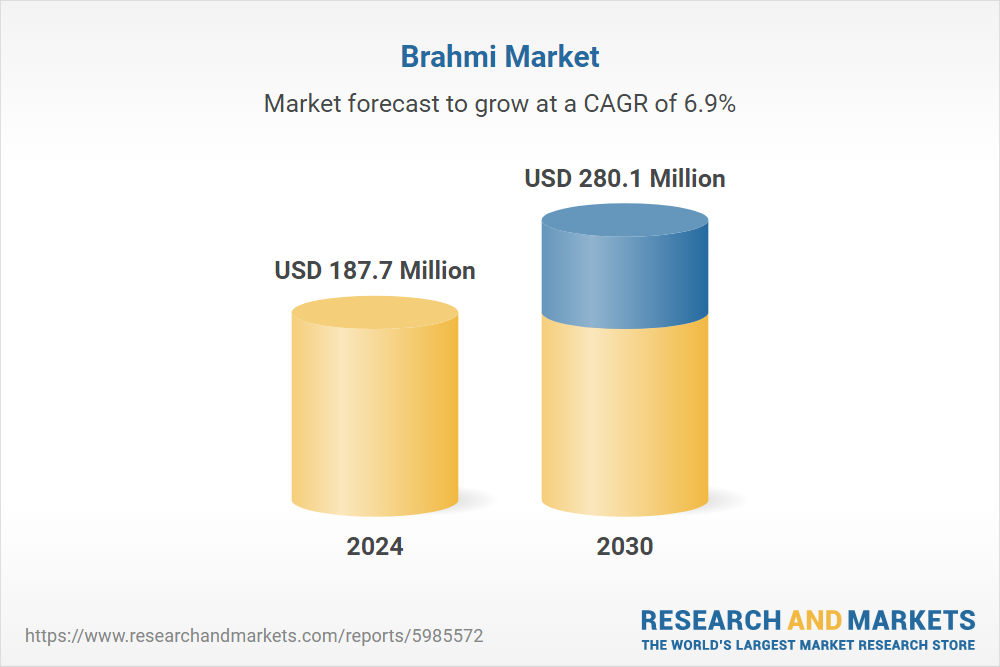 Brahmi Market

Market forecast to grow at a CAGR of 6.9%

USD 187.7 Million

USD 280.1 Million

2024

2030

https://www.researchandmarkets.com/reports/5985572

RESEARCH AND MARKETS
THE WORLD'S LARGEST MARKET RESEARCH STORE